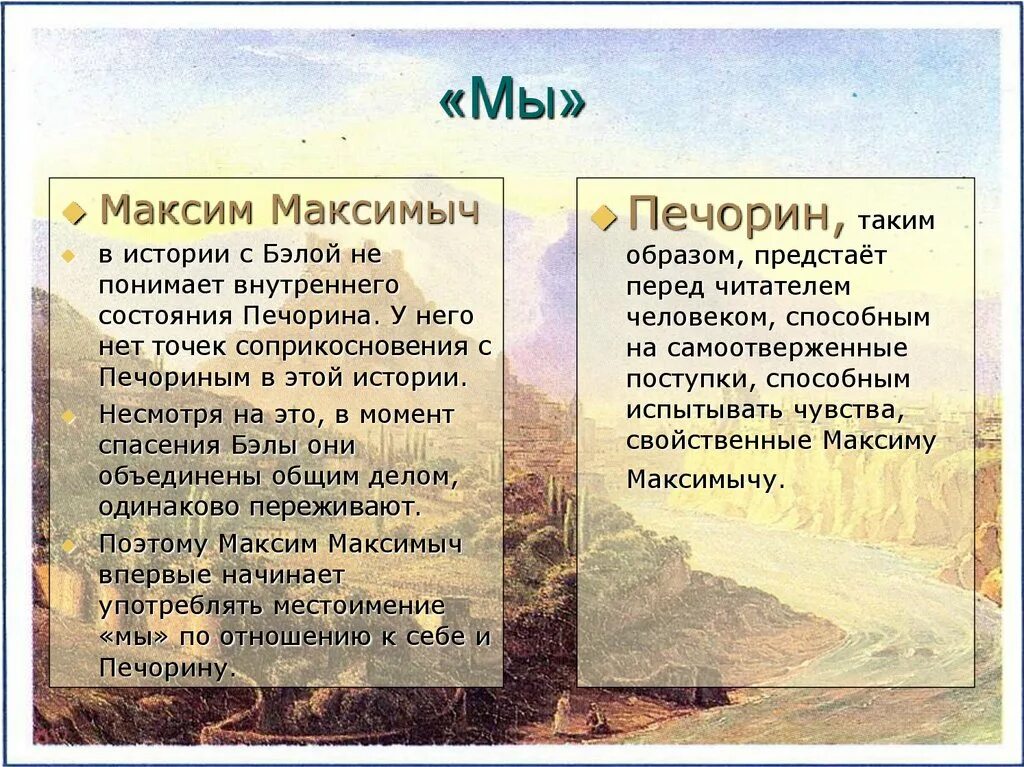 «Мы»

Максим Максимыч

в истории с Бэлой не понимает внутреннего состояния Печорина. У него нет точек соприкосновения с Печориным в этой истории.

Несмотря на это, в момент спасения Бэлы они объединены общим делом, одинаково переживают.

Поэтому Максим Максимыч впервые начинает употреблять местоимение «мы» по отношению к себе и Печорину.

Печорин, таким образом, предстаёт перед читателем человеком, способным на самоотверженные поступки, способным испытывать чувства, свойственные Максиму Максимычу.